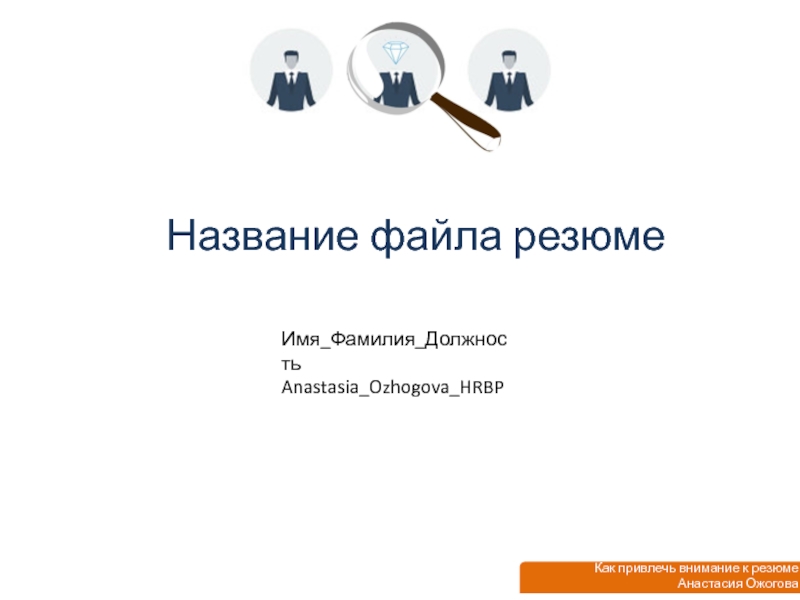 Название файла резюме

Имя_Фамилия_Должность
Anastasia_Ozhogova_HRBP

Как привлечь внимание к резюме
Анастасия Ожогова